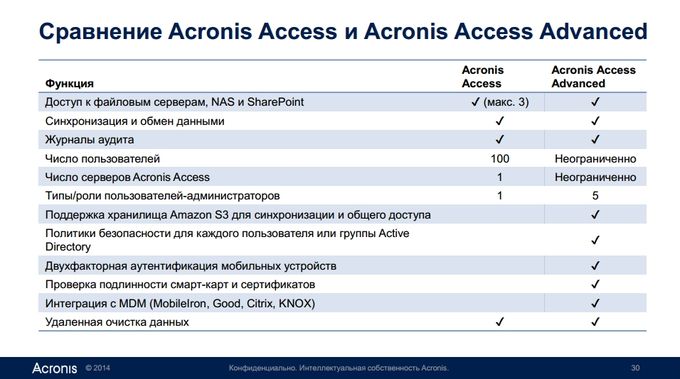 Сравнение Acronis Access и Acronis Access Advanced

| Функция | Acronis Access | Acronis Access Advanced |
|---|---|---|
| Доступ к файловым серверам, NAS и SharePoint | ✓ (макс. 3) | ✓ |
| Синхронизация и обмен данными | ✓ | ✓ |
| Журналы аудита | ✓ | ✓ |
| Число пользователей | 100 | Неограниченно |
| Число серверов Acronis Access | 1 | Неограниченно |
| Типы/роли пользователей-администраторов | 1 | 5 |
| Поддержка хранилища Amazon S3 для синхронизации и общего доступа | | ✓ |
| Политики безопасности для каждого пользователя или группы Active Directory | | ✓ |
| Двухфакторная аутентификация мобильных устройств | | ✓ |
| Проверка подлинности смарт-карт и сертификатов | | ✓ |
| Интеграция с MDM (MobileIron, Good, Citrix, KNOX) | | ✓ |
| Удаленная очистка данных | ✓ | ✓ |

Acronis © 2014 Конфиденциально. Интеллектуальная собственность Acronis. 30